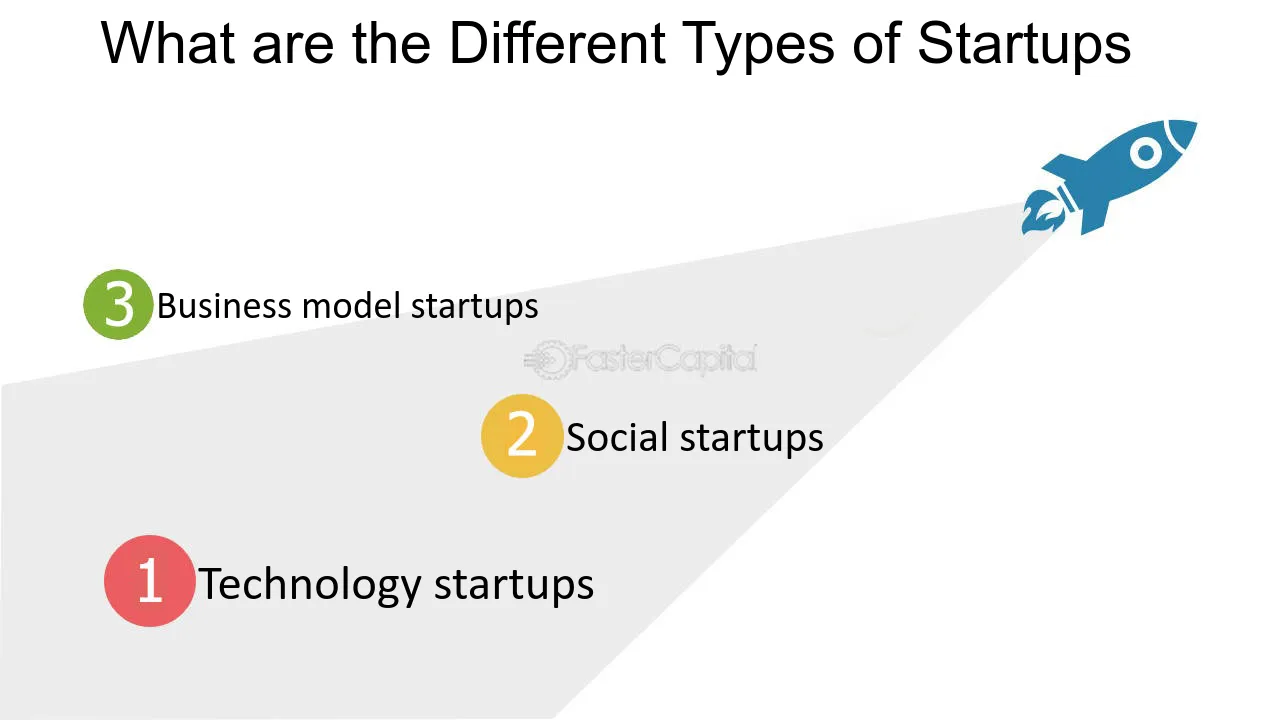 What are the Different Types of Startups

3 Business model startups

2 Social startups

1 Technology startups

FasterCapital